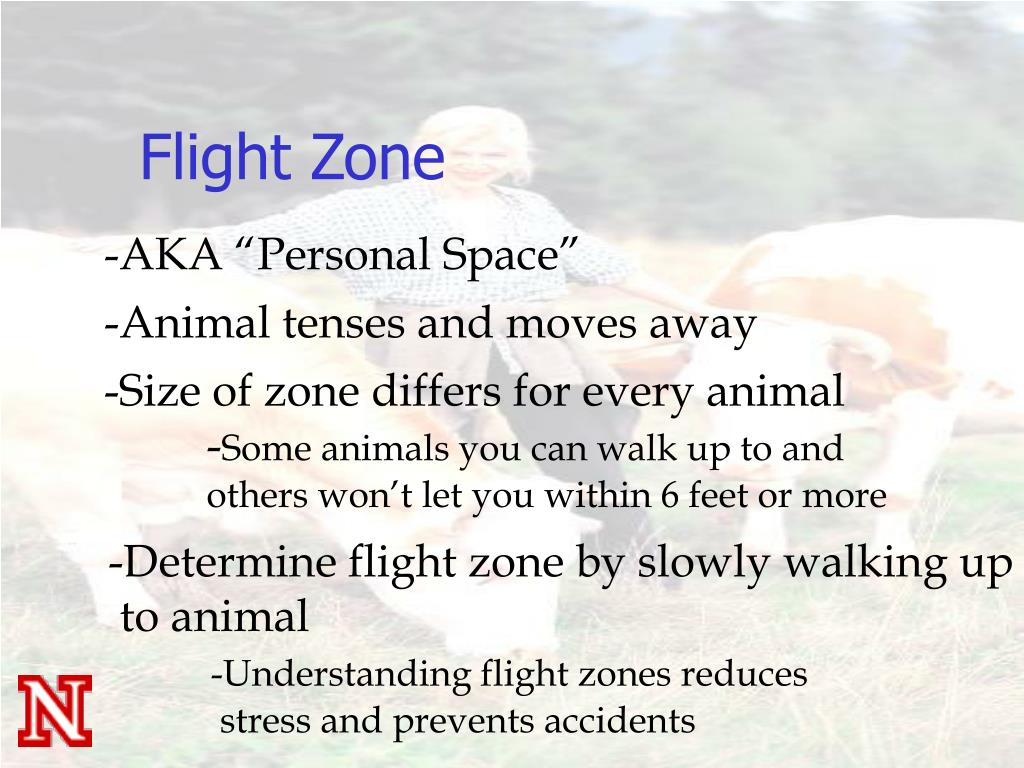 Flight Zone

-AKA “Personal Space”

-Animal tenses and moves away

-Size of zone differs for every animal

-Some animals you can walk up to and others won’t let you within 6 feet or more

-Determine flight zone by slowly walking up to animal

-Understanding flight zones reduces stress and prevents accidents

N